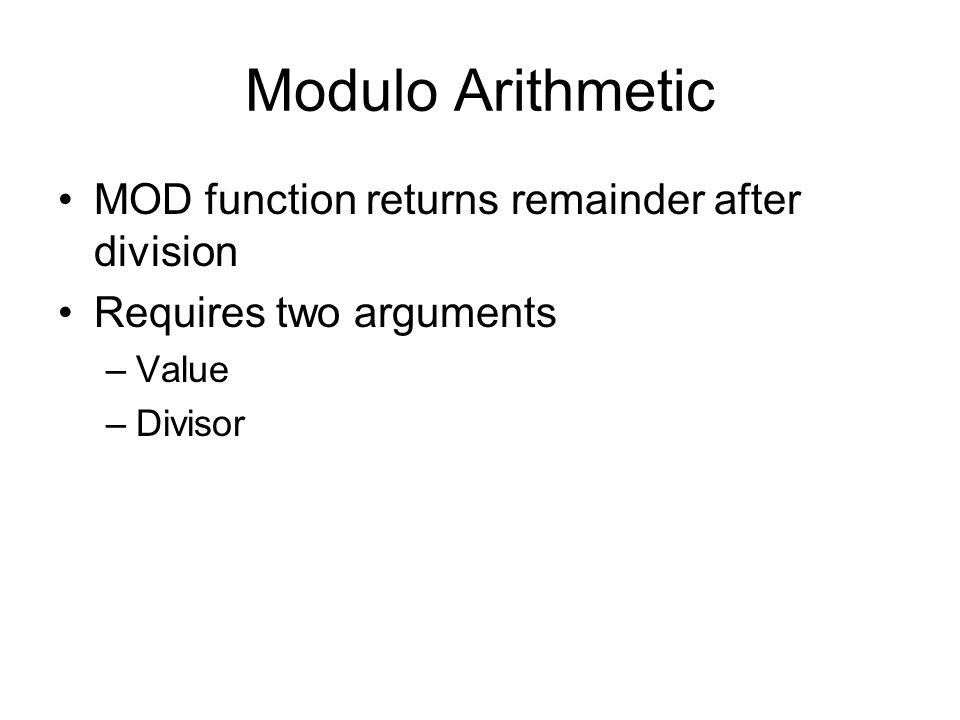 Modulo Arithmetic

• MOD function returns remainder after division
• Requires two arguments
– Value
– Divisor